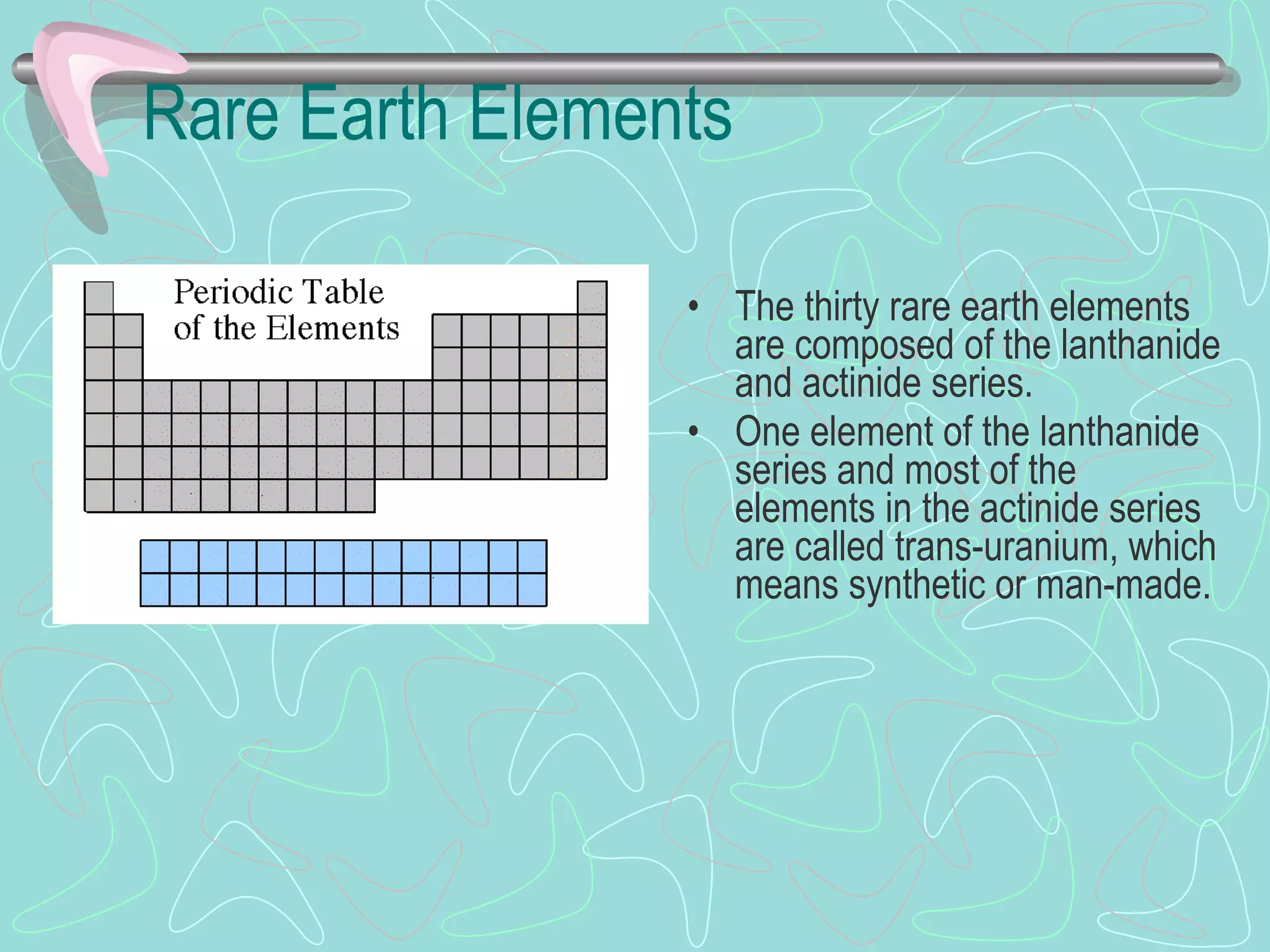 Rare Earth Elements

Periodic Table of the Elements

• The thirty rare earth elements are composed of the lanthanide and actinide series.
• One element of the lanthanide series and most of the elements in the actinide series are called trans-uranium, which means synthetic or man-made.